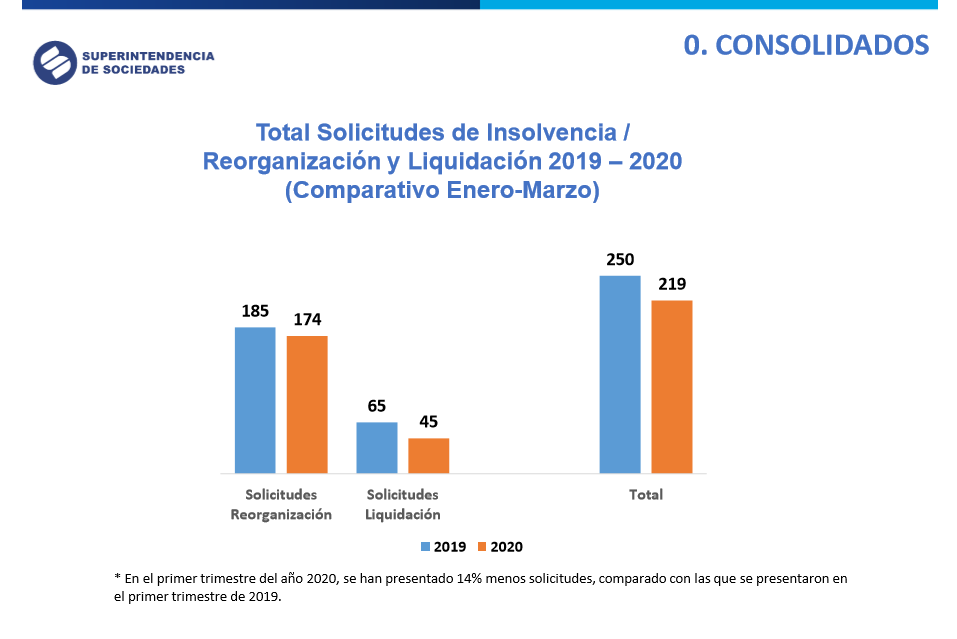 SUPERINTENDENCIA DE SOCIEDADES

0. CONSOLIDADOS

Total Solicitudes de Insolvencia / Reorganización y Liquidación 2019 – 2020 (Comparativo Enero-Marzo)

185
174
65
45
250
219

Solicitudes Reorganización
Solicitudes Liquidación
Total

2019 2020

* En el primer trimestre del año 2020, se han presentado 14% menos solicitudes, comparado con las que se presentaron en el primer trimestre de 2019.